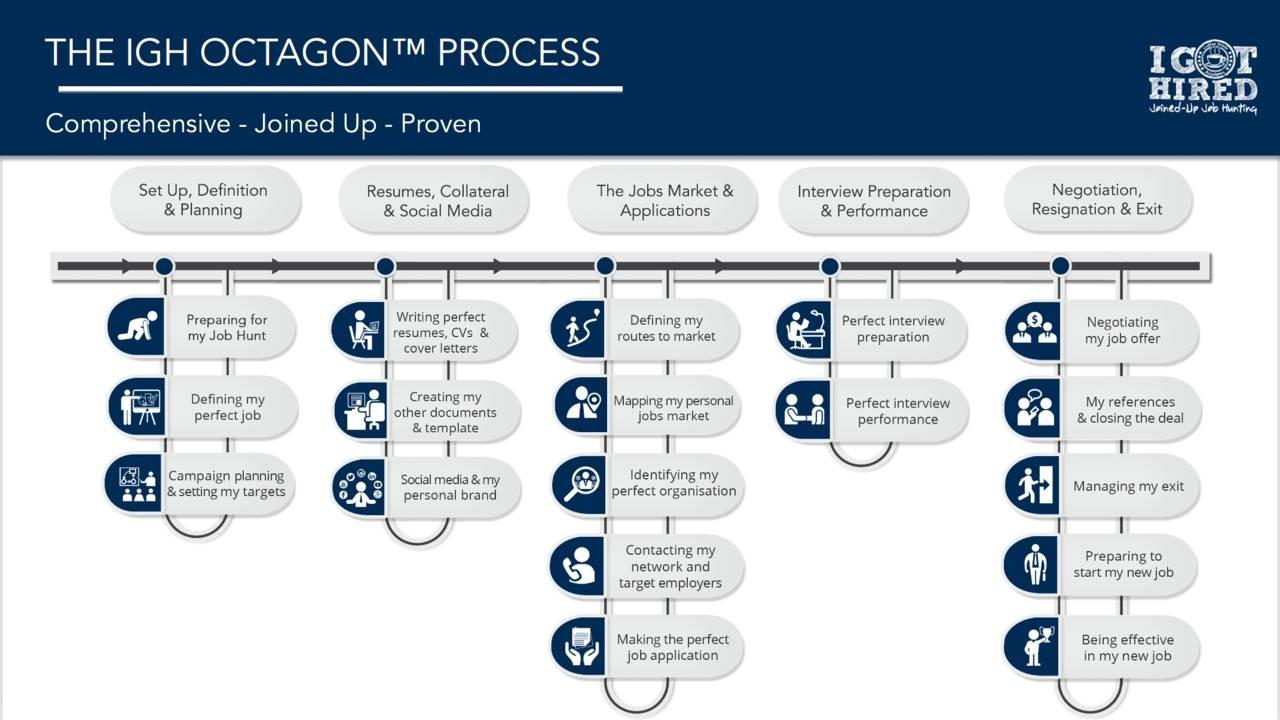 THE IGH OCTAGON™ PROCESS

Comprehensive - Joined Up - Proven

I GOT HIRED
Joined-Up Job Hunting

Set Up, Definition & Planning

Preparing for my Job Hunt

Defining my perfect job

Campaign planning & setting my targets

Resumes, Collateral & Social Media

Writing perfect resumes, CVs & cover letters

Creating my other documents & template

Social media & my personal brand

The Jobs Market & Applications

Defining my routes to market

Mapping my personal jobs market

Identifying my perfect organisation

Contacting my network and target employers

Making the perfect job application

Interview Preparation & Performance

Perfect interview preparation

Perfect interview performance

Negotiation, Resignation & Exit

Negotiating my job offer

My references & closing the deal

Managing my exit

Preparing to start my new job

Being effective in my new job